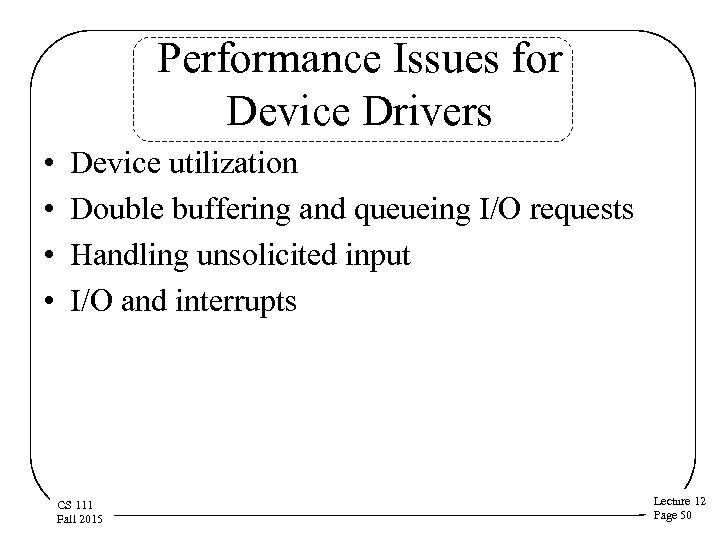 Performance Issues for Device Drivers

• Device utilization
• Double buffering and queueing I/O requests
• Handling unsolicited input
• I/O and interrupts

CS 111
Fall 2015

Lecture 12
Page 50